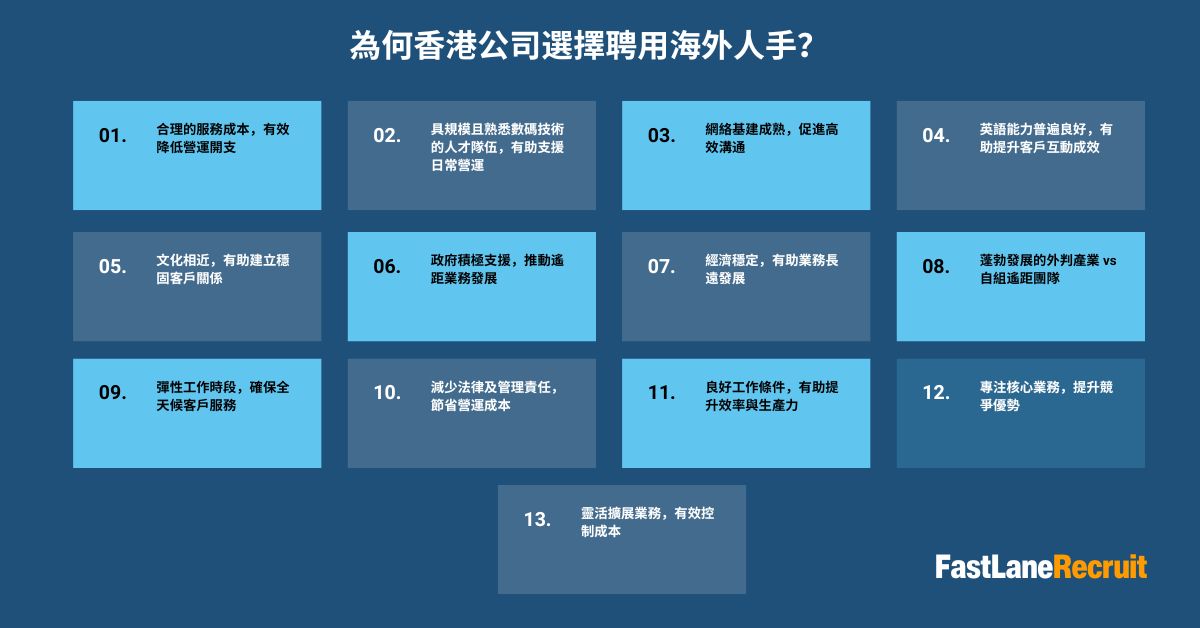 為何香港公司選擇聘用海外人手?

01. 合理的服務成本，有效降低營運開支

02. 具規模且熟悉數碼技術的人才隊伍，有助支援日常營運

03. 網絡基建成熟，促進高效溝通

04. 英語能力普遍良好，有助提升客戶互動成效

05. 文化相近，有助建立穩固客戶關係

06. 政府積極支援，推動遙距業務發展

07. 經濟穩定，有助業務長遠發展

08. 蓬勃發展的外判產業 vs 自組遙距團隊

09. 彈性工作時段，確保全天候客戶服務

10. 減少法律及管理責任，節省營運成本

11. 良好工作條件，有助提升效率與生產力

12. 專注核心業務，提升競爭優勢

13. 靈活擴展業務，有效控制成本

FastLaneRecruit